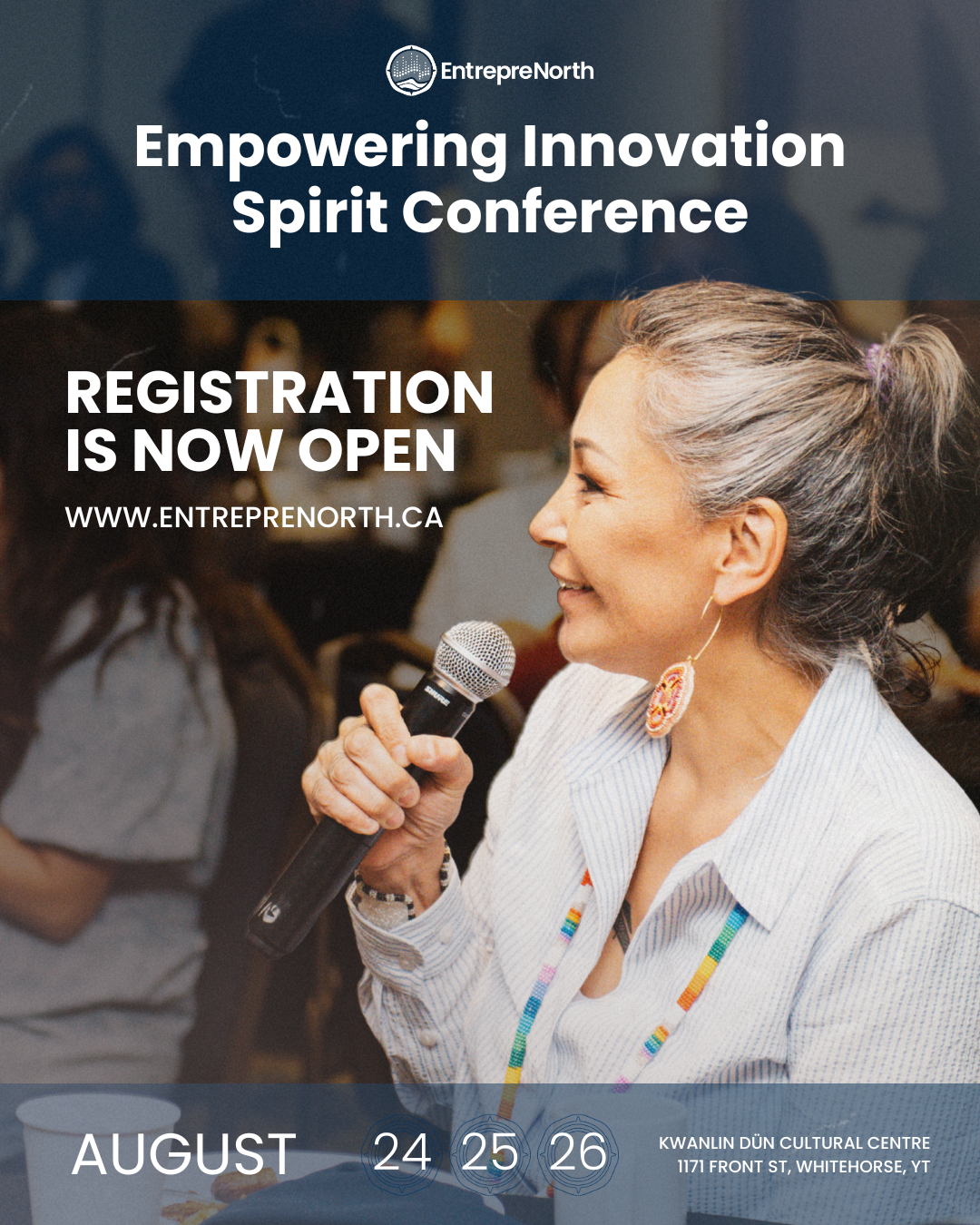 EntrepreNorth

Empowering Innovation Spirit Conference

REGISTRATION IS NOW OPEN

WWW.ENTREPRENORTH.CA

SHURE

AUGUST 24 25 26

KWANLIN DÜN CULTURAL CENTRE
1171 FRONT ST, WHITEHORSE, YT